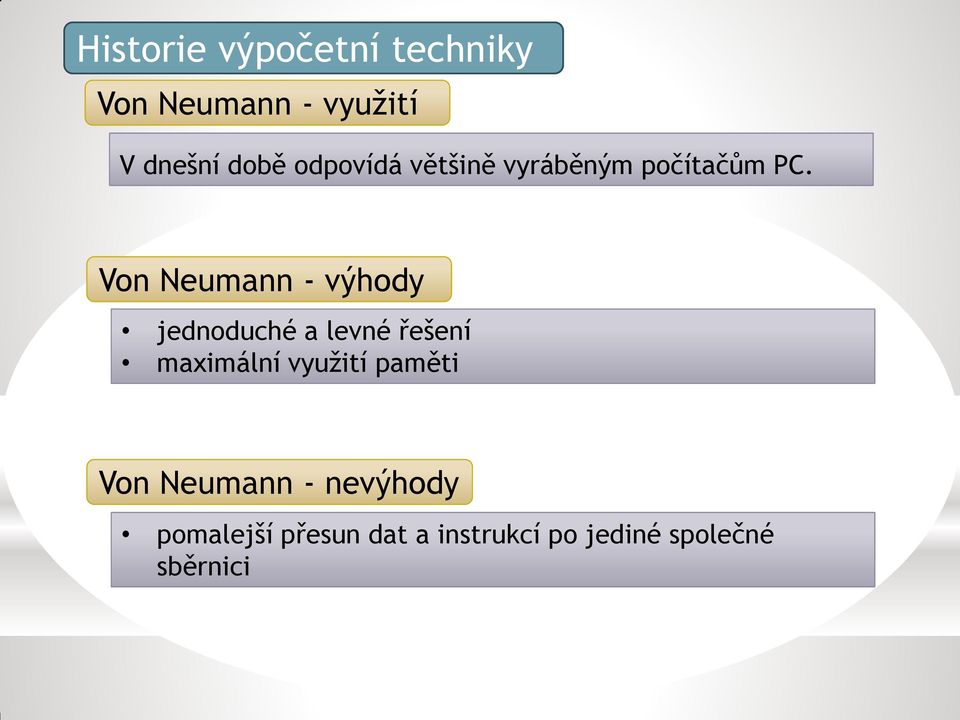 Historie výpočetní techniky

Von Neumann - využití

V dnešní době odpovídá většině vyráběným počítačům PC.

Von Neumann - výhody

• jednoduché a levné řešení
• maximální využití paměti

Von Neumann - nevýhody

• pomalejší přesun dat a instrukcí po jediné společné sběrnici